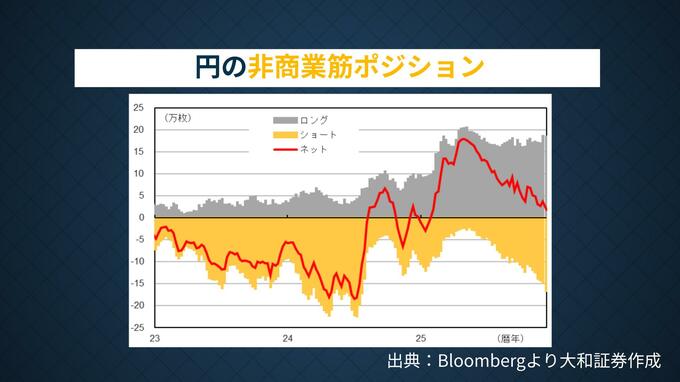 円の非商業筋ポジション

25
20
15
10
5
0
-5
-10
-15
-20
-25

（万枚）

ロング
ショート
ネット

23
24
25
（暦年）

出典：Bloombergより大和証券作成